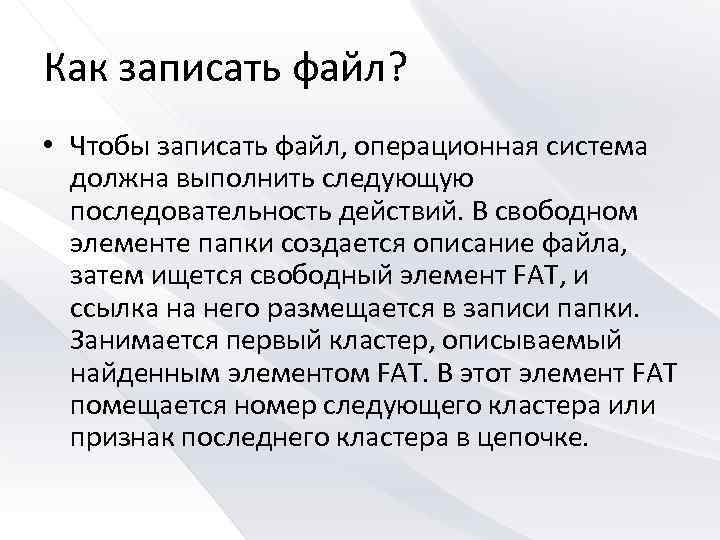 Как записать файл?

• Чтобы записать файл, операционная система должна выполнить следующую последовательность действий. В свободном элементе папки создается описание файла, затем ищется свободный элемент FAT, и ссылка на него размещается в записи папки. Занимается первый кластер, описываемый найденным элементом FAT. В этот элемент FAT помещается номер следующего кластера или признак последнего кластера в цепочке.